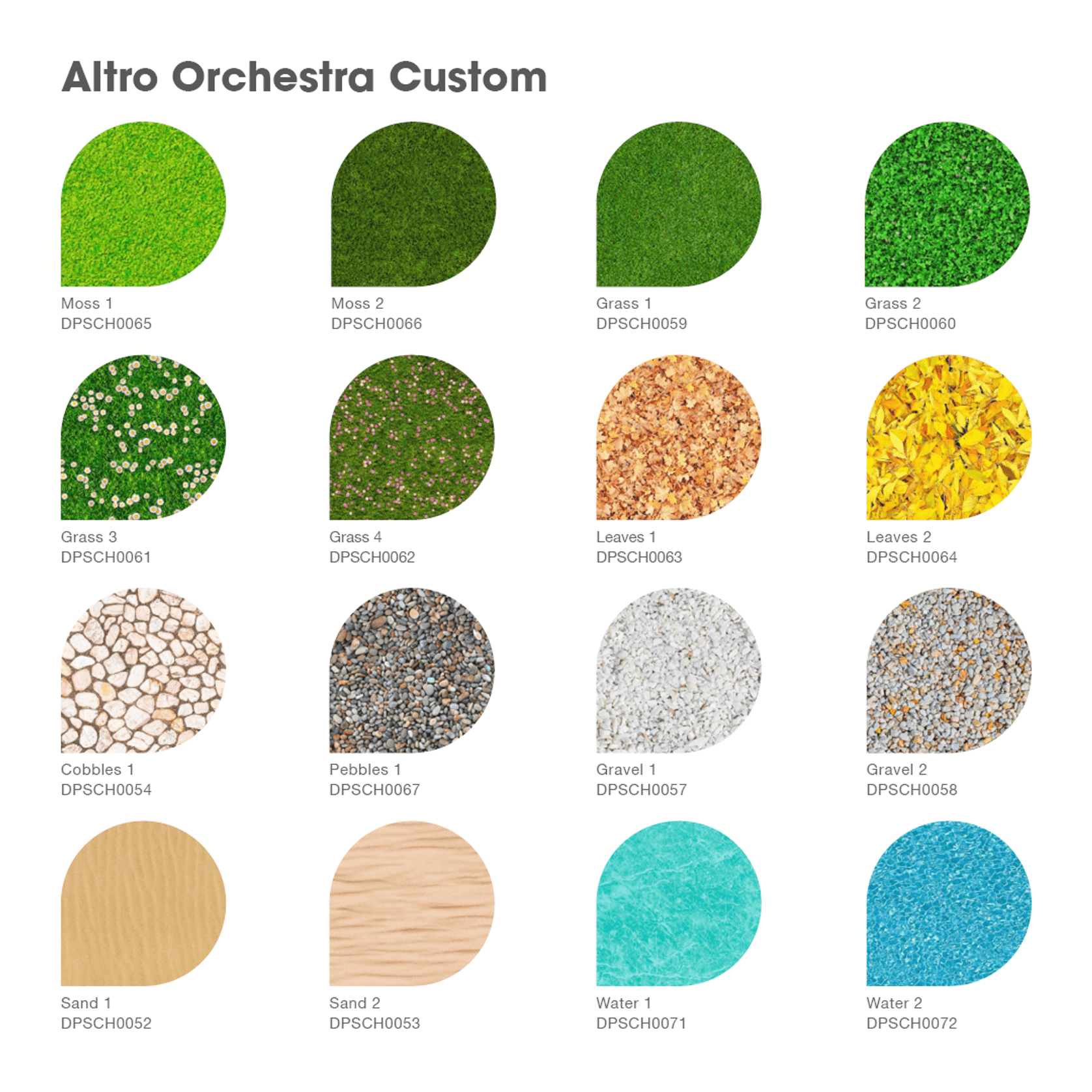 Altro Orchestra Custom

Moss 1
DPSCH0065

Moss 2
DPSCH0066

Grass 1
DPSCH0059

Grass 2
DPSCH0060

Grass 3
DPSCH0061

Grass 4
DPSCH0062

Leaves 1
DPSCH0063

Leaves 2
DPSCH0064

Cobbles 1
DPSCH0054

Pebbles 1
DPSCH0067

Gravel 1
DPSCH0057

Gravel 2
DPSCH0058

Sand 1
DPSCH0052

Sand 2
DPSCH0053

Water 1
DPSCH0071

Water 2
DPSCH0072